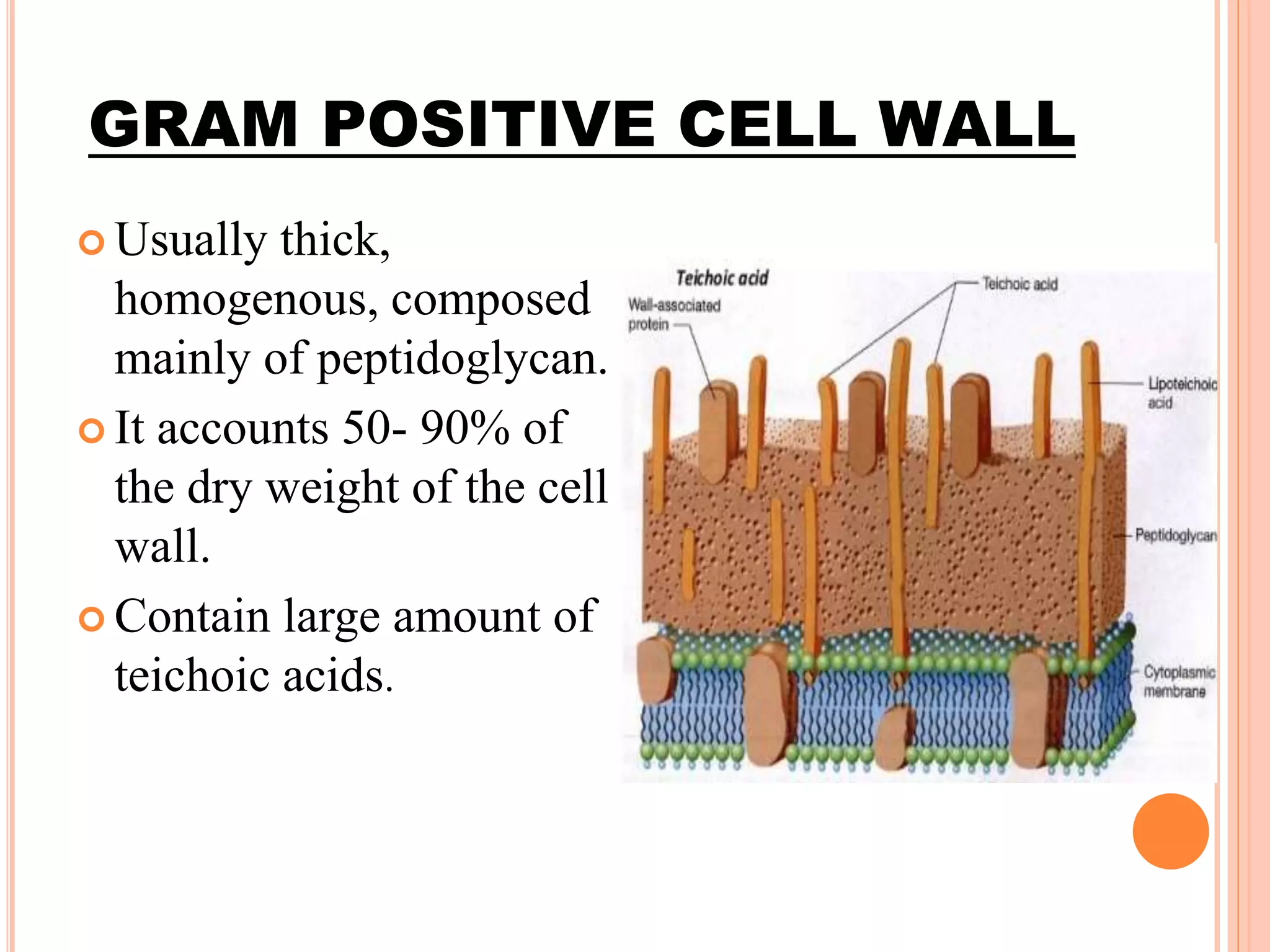 GRAM POSITIVE CELL WALL

Usually thick, homogenous, composed mainly of peptidoglycan.

It accounts 50- 90% of the dry weight of the cell wall.

Contain large amount of teichoic acids.

Teichoic acid

Wall-associated protein

Teichoic acid

Lipoteichoic acid

Peptidoglycan

Cytoplasmic membrane